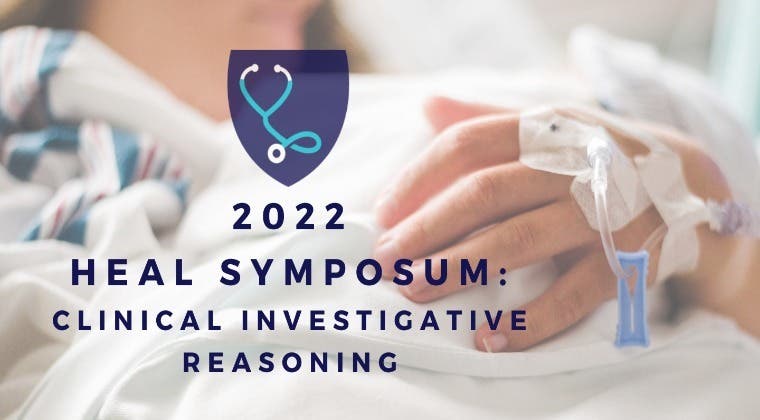 2022
HEAL SYMPOSUM:
CLINICAL INVESTIGATIVE REASONING